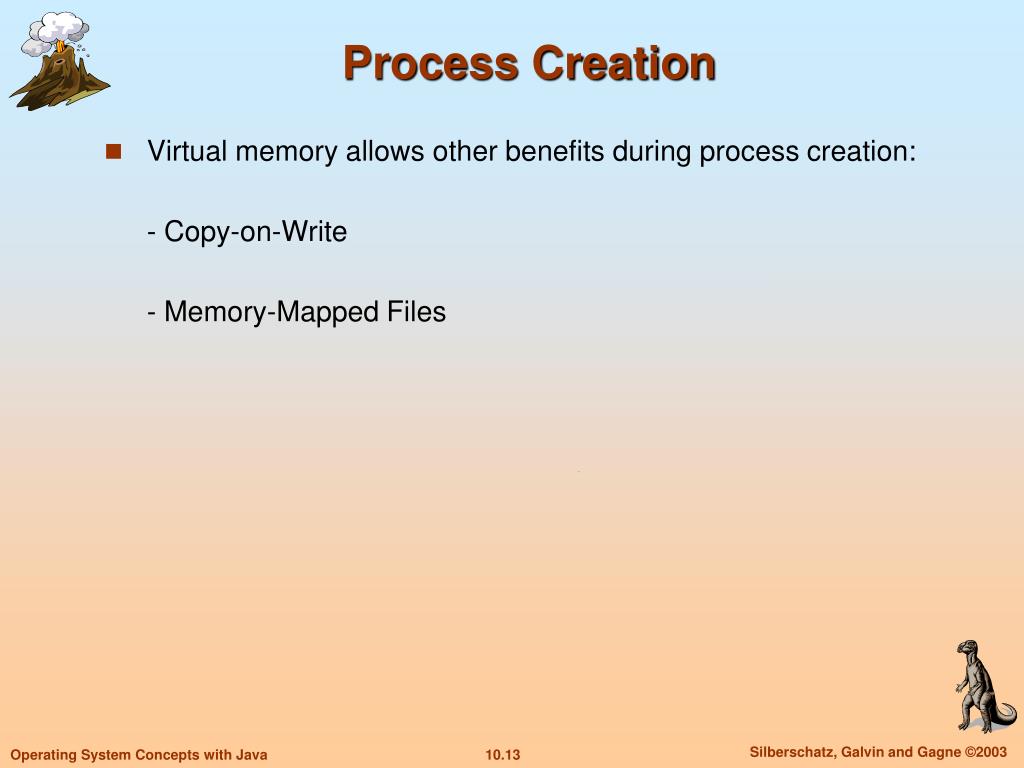 Process Creation

Virtual memory allows other benefits during process creation:

- Copy-on-Write

- Memory-Mapped Files

Operating System Concepts with Java

10.13

Silberschatz, Galvin and Gagne ©2003